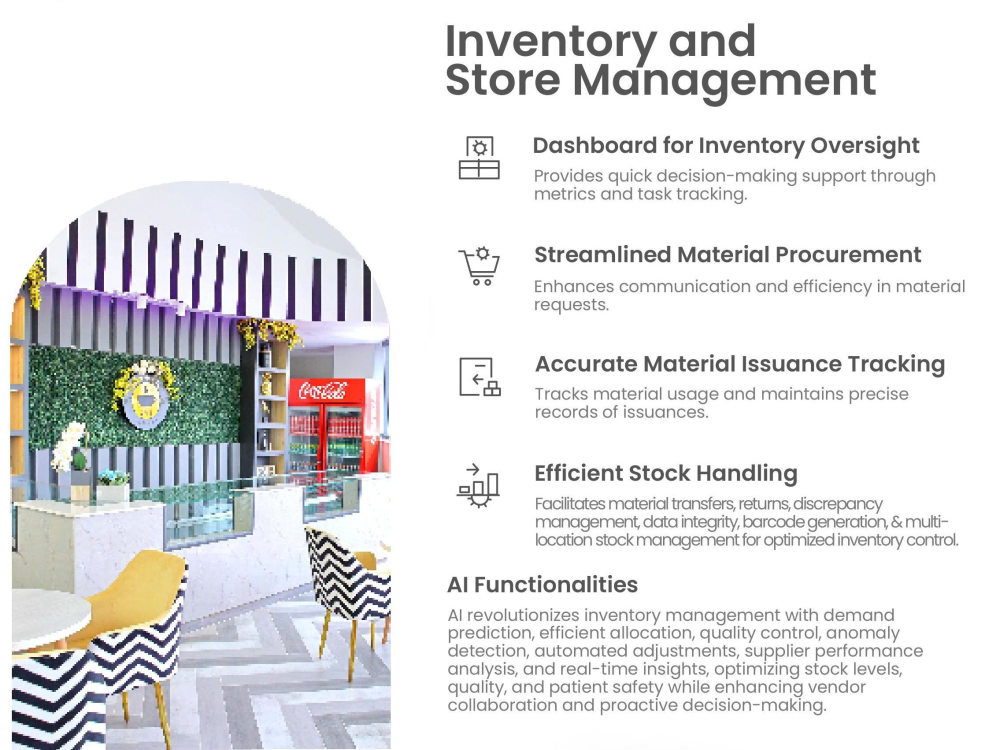 Inventory and Store Management

Dashboard for Inventory Oversight

Provides quick decision-making support through metrics and task tracking.

Streamlined Material Procurement

Enhances communication and efficiency in material requests.

Accurate Material Issuance Tracking

Tracks material usage and maintains precise records of issuances.

Efficient Stock Handling

Facilitates material transfers, returns, discrepancy management, data integrity, barcode generation, & multi-location stock management for optimized inventory control.

AI Functionalities

AI revolutionizes inventory management with demand prediction, efficient allocation, quality control, anomaly detection, automated adjustments, supplier performance analysis, and real-time insights, optimizing stock levels, quality, and patient safety while enhancing vendor collaboration and proactive decision-making.

Coca-Cola